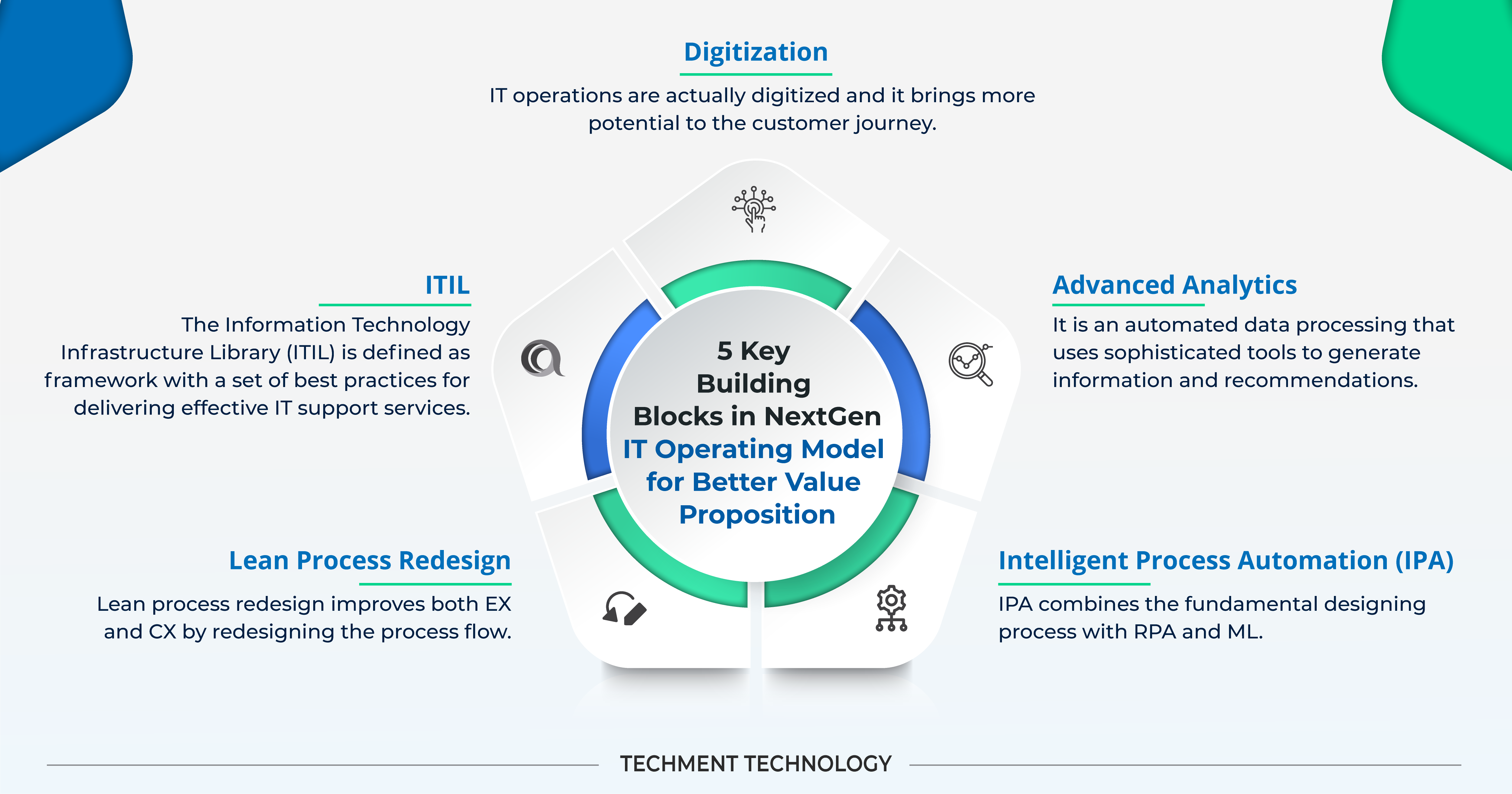 Digitization

IT operations are actually digitized and it brings more potential to the customer journey.

ITIL

The Information Technology Infrastructure Library (ITIL) is defined as framework with a set of best practices for delivering effective IT support services.

5 Key Building Blocks in NextGen IT Operating Model for Better Value Proposition

Advanced Analytics

It is an automated data processing that uses sophisticated tools to generate information and recommendations.

Lean Process Redesign

Lean process redesign improves both EX and CX by redesigning the process flow.

Intelligent Process Automation (IPA)

IPA combines the fundamental designing process with RPA and ML.

TECHMENT TECHNOLOGY